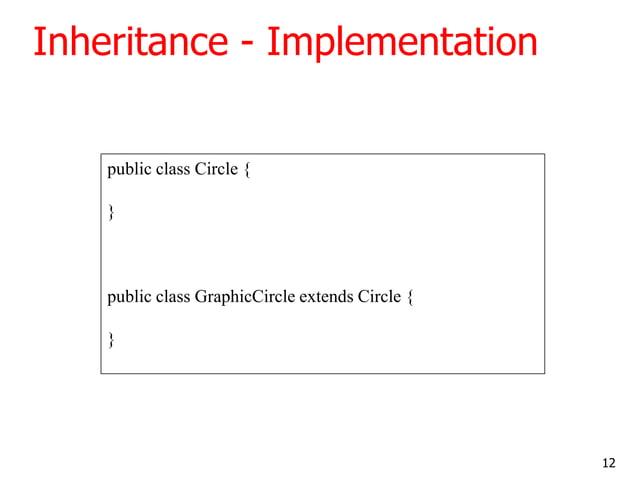 Inheritance - Implementation

public class Circle {

}

public class GraphicCircle extends Circle {

}

12